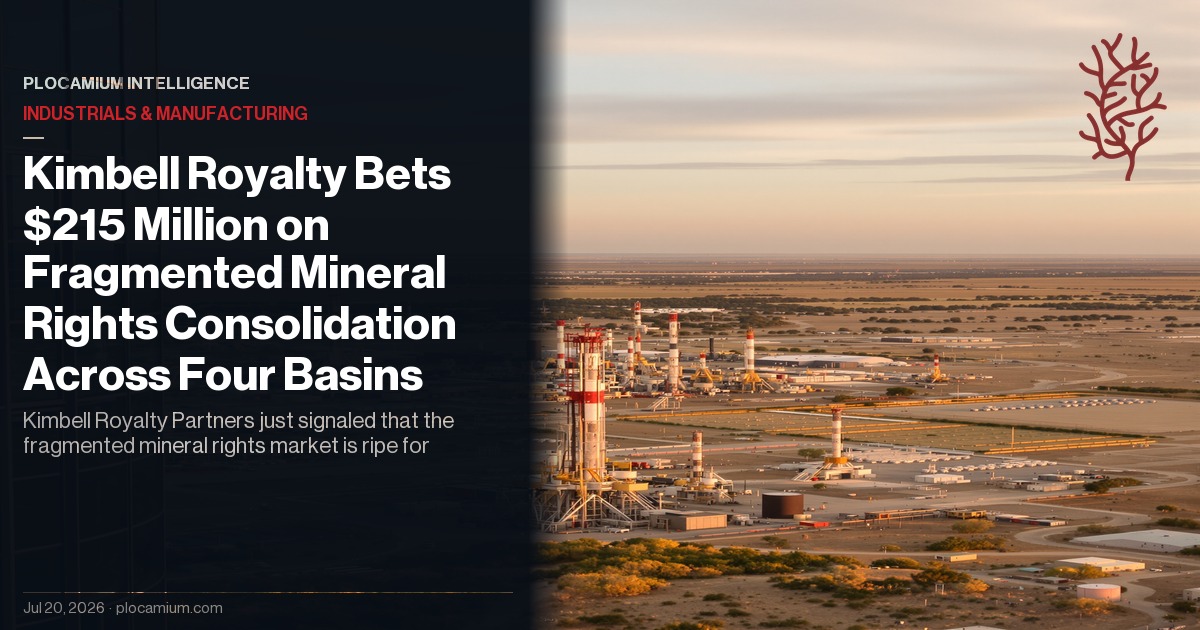 PLOCAMIUM INTELLIGENCE
INDUSTRIALS & MANUFACTURING

Kimbell Royalty Bets $215 Million on Fragmented Mineral Rights Consolidation Across Four Basins

Kimbell Royalty Partners just signaled that the fragmented mineral rights market is ripe for

Jul 20, 2026 · plocamium.com